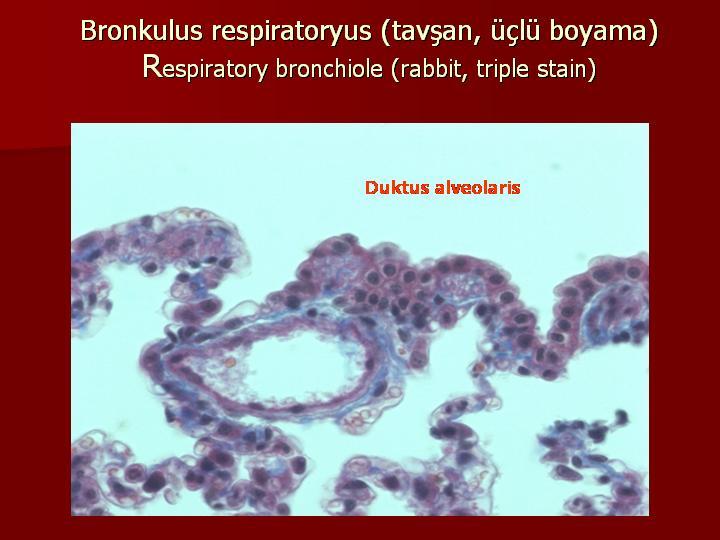 Bronkulus respiratoryus (tavşan, üçlü boyama)
Respiratory bronchiole (rabbit, triple stain)

Duktus alveolaris